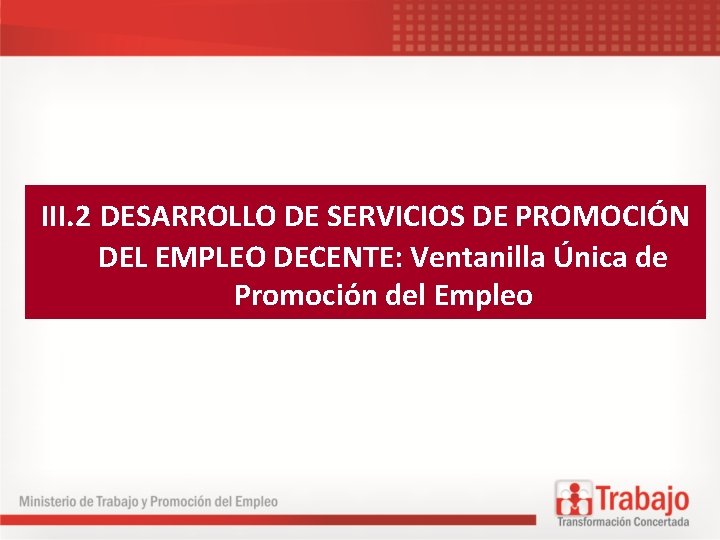 III.2 DESARROLLO DE SERVICIOS DE PROMOCIÓN DEL EMPLEO DECENTE: Ventanilla Única de Promoción del Empleo

Ministerio de Trabajo y Promoción del Empleo

Trabajo
Transformación Concertada